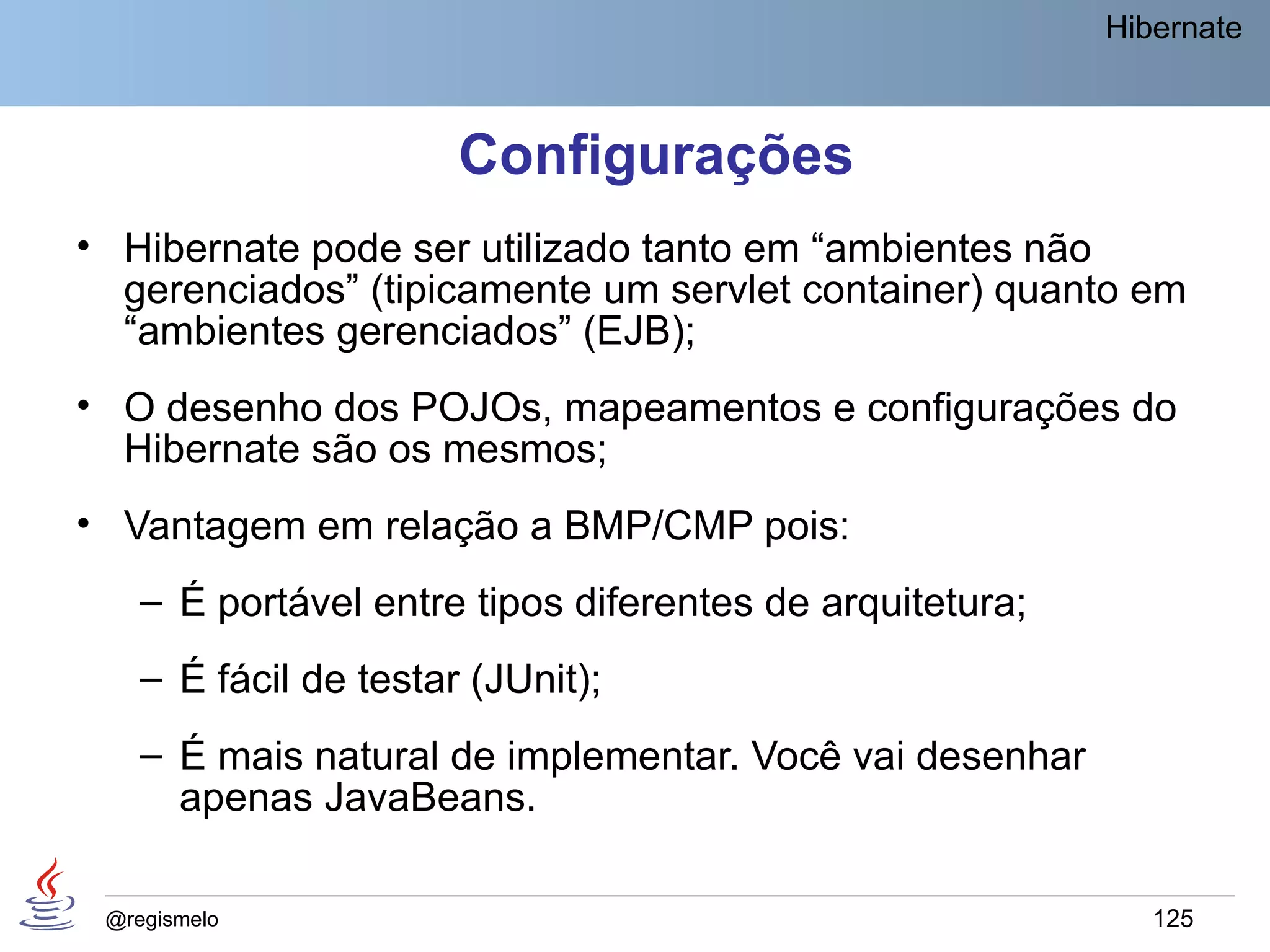 Hibernate

Configurações

• Hibernate pode ser utilizado tanto em “ambientes não gerenciados” (tipicamente um servlet container) quanto em “ambientes gerenciados” (EJB);

• O desenho dos POJOs, mapeamentos e configurações do Hibernate são os mesmos;

• Vantagem em relação a BMP/CMP pois:

– É portável entre tipos diferentes de arquitetura;

– É fácil de testar (JUnit);

– É mais natural de implementar. Você vai desenhar apenas JavaBeans.

@regismelo

125